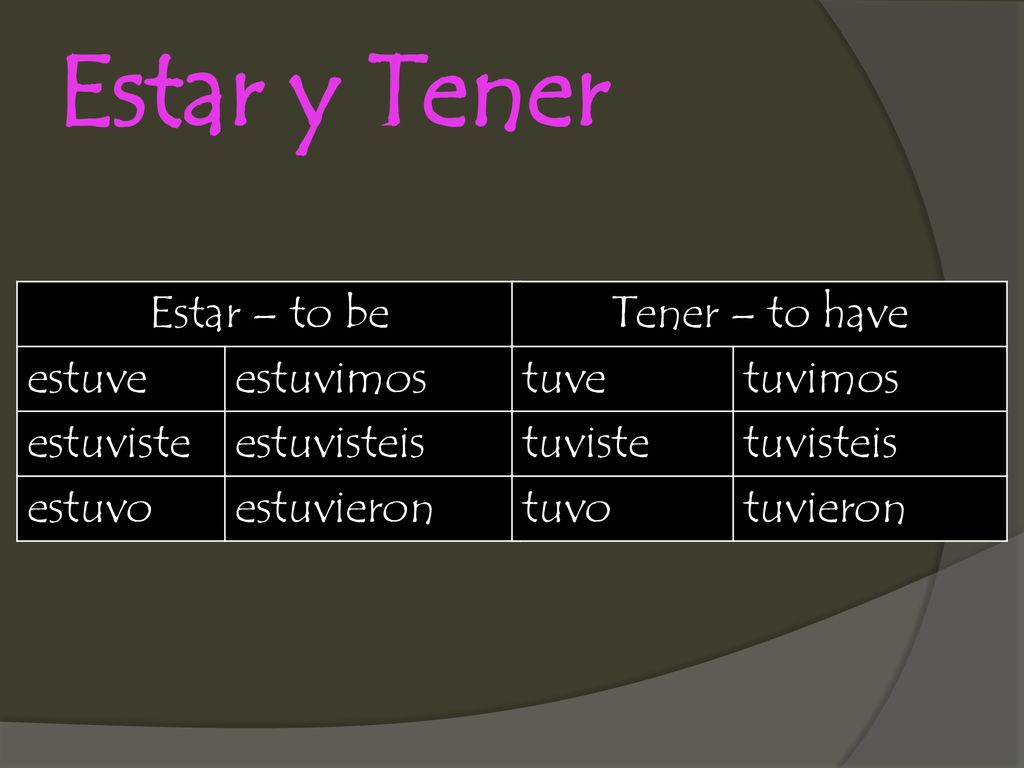 Estar y Tener

| Estar – to be | | Tener – to have | |
|---|---|---|---|
| estuve | estuvimos | tuve | tuvimos |
| estuviste | estuvisteis | tuviste | tuvisteis |
| estuvo | estuvieron | tuvo | tuvieron |